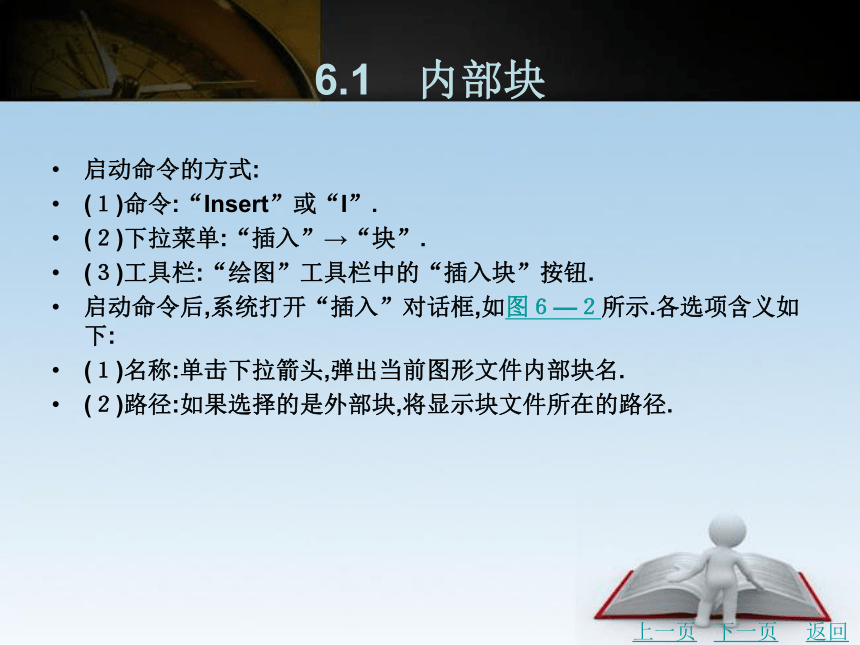 6.1　内部块

• 启动命令的方式:
• (１)命令:“Insert”或“I”.
• (２)下拉菜单:“插入”→“块”.
• (３)工具栏:“绘图”工具栏中的“插入块”按钮.
• 启动命令后,系统打开“插入”对话框,如图６—２所示.各选项含义如下:
• (１)名称:单击下拉箭头,弹出当前图形文件内部块名.
• (２)路径:如果选择的是外部块,将显示块文件所在的路径.

上一页　下一页　返回